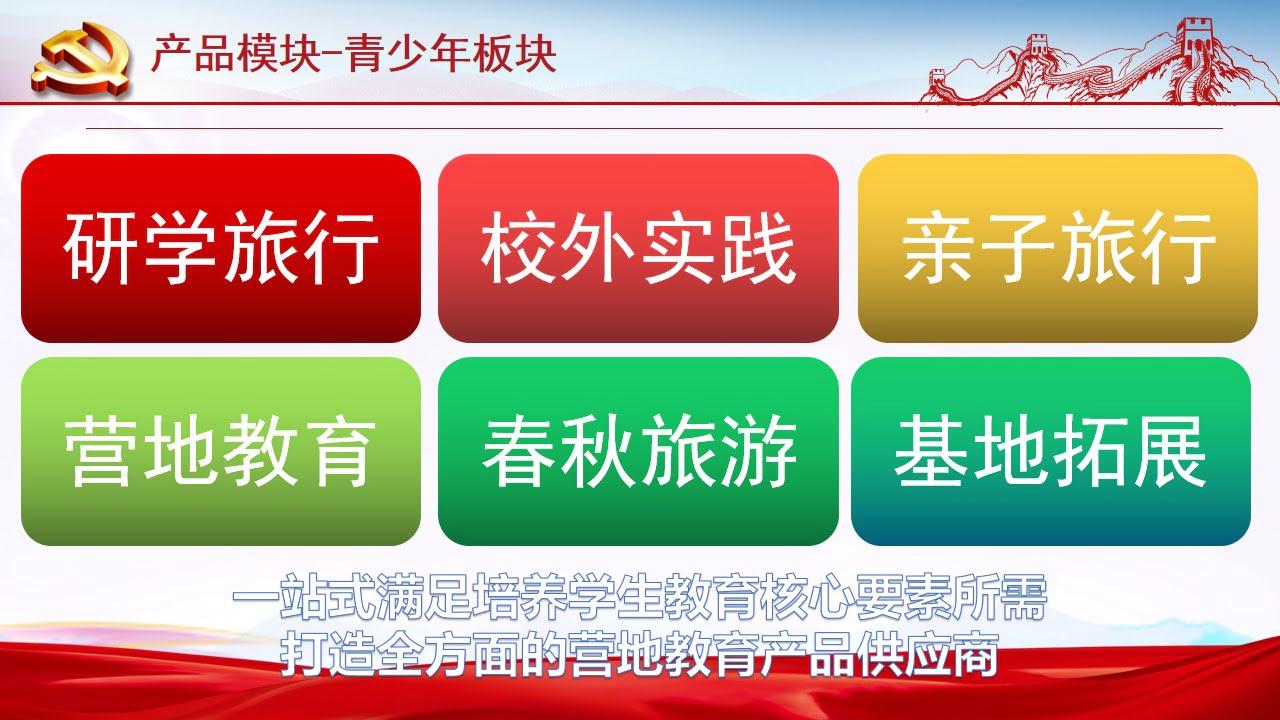 产品模块–青少年板块

研学旅行

校外实践

亲子旅行

营地教育

春秋旅游

基地拓展

一站式满足培养学生教育核心要素所需
打造全方面的营地教育产品供应商